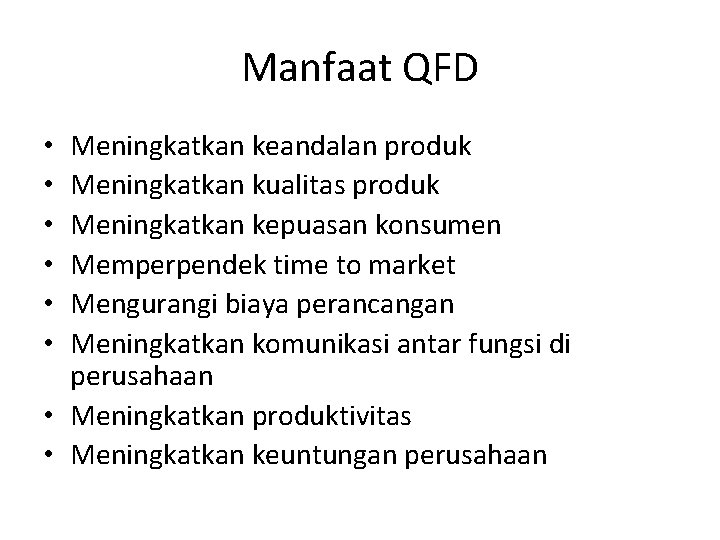 Manfaat QFD

• Meningkatkan keandalan produk
• Meningkatkan kualitas produk
• Meningkatkan kepuasan konsumen
• Memperpendek time to market
• Mengurangi biaya perancangan
• Meningkatkan komunikasi antar fungsi di perusahaan
• Meningkatkan produktivitas
• Meningkatkan keuntungan perusahaan